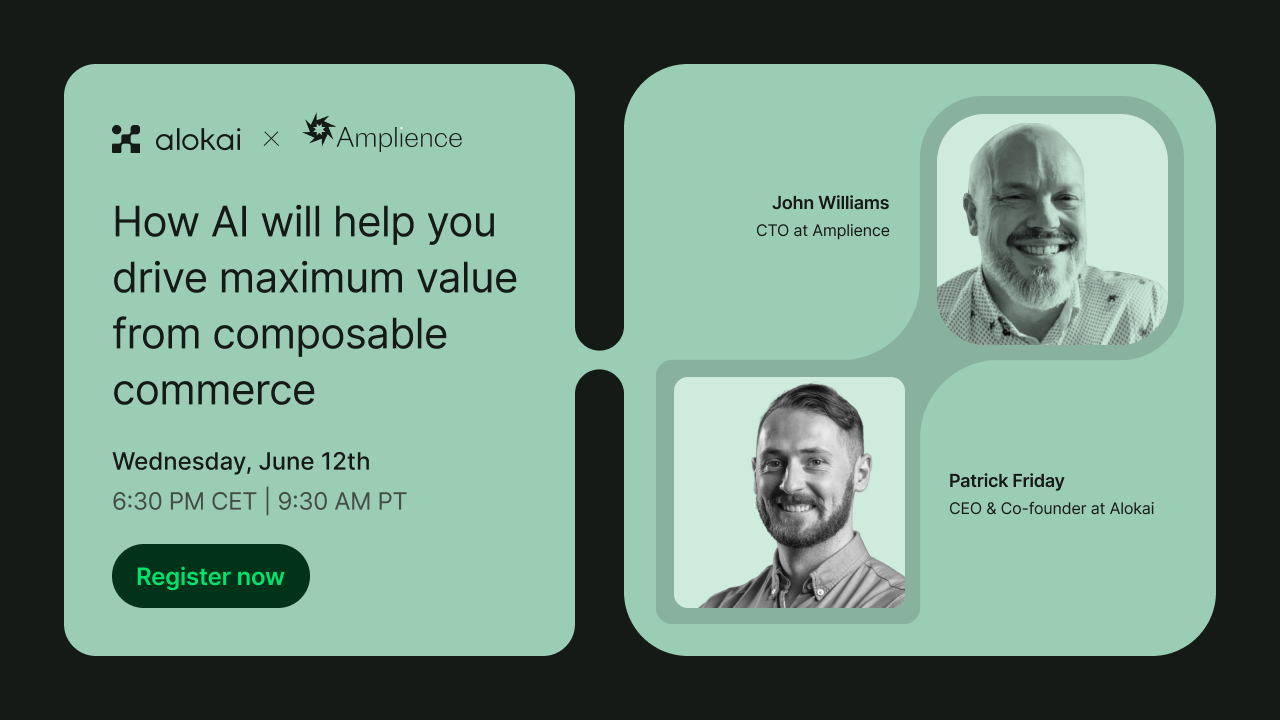 alokai × Amplience

How AI will help you drive maximum value from composable commerce

Wednesday, June 12th
6:30 PM CET | 9:30 AM PT

Register now

John Williams
CTO at Amplience

Patrick Friday
CEO & Co-founder at Alokai